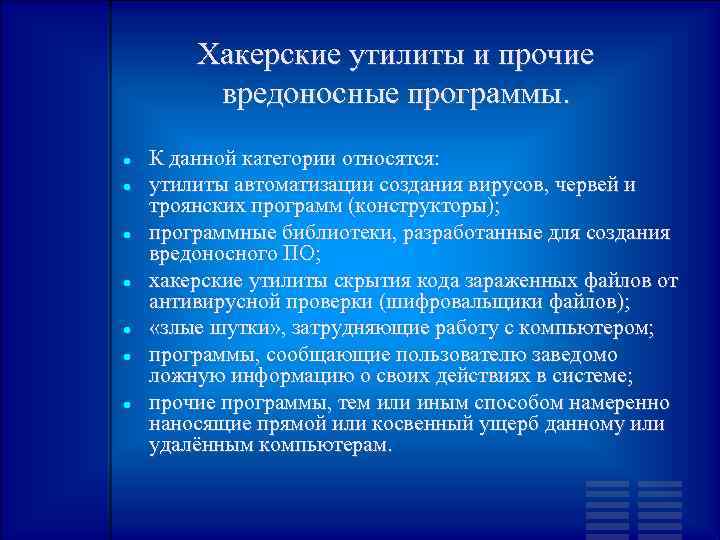 Хакерские утилиты и прочие вредоносные программы.

- К данной категории относятся:
- утилиты автоматизации создания вирусов, червей и троянских программ (конструкторы);
- программные библиотеки, разработанные для создания вредоносного ПО;
- хакерские утилиты скрытия кода зараженных файлов от антивирусной проверки (шифровальщики файлов);
- «злые шутки», затрудняющие работу с компьютером;
- программы, сообщающие пользователю заведомо ложную информацию о своих действиях в системе;
- прочие программы, тем или иным способом намеренно наносящие прямой или косвенный ущерб данному или удалённым компьютерам.